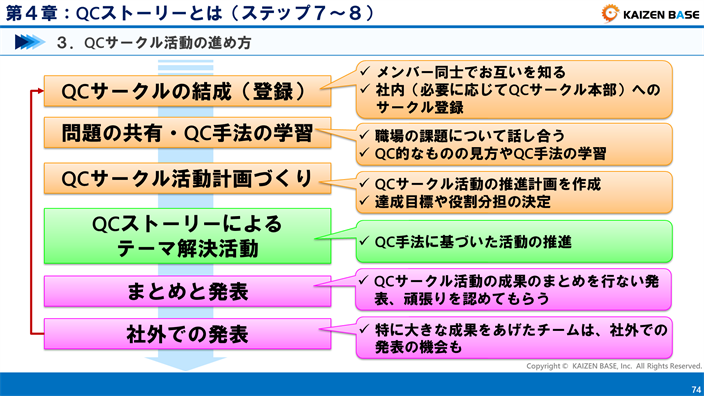 第４章：QCストーリーとは（ステップ７～８）

KAIZEN BASE

３．QCサークル活動の進め方

QCサークルの結成（登録）

✓ メンバー同士でお互いを知る
✓ 社内（必要に応じてQCサークル本部）へのサークル登録

問題の共有・QC手法の学習

✓ 職場の課題について話し合う
✓ QC的なものの見方やQC手法の学習

QCサークル活動計画づくり

✓ QCサークル活動の推進計画を作成
✓ 達成目標や役割分担の決定

QCストーリーによるテーマ解決活動

✓ QC手法に基づいた活動の推進

まとめと発表

✓ QCサークル活動の成果のまとめを行ない発表、頑張りを認めてもらう

社外での発表

✓ 特に大きな成果をあげたチームは、社外での発表の機会も

Copyright © KAIZEN BASE, Inc. All Rights Reserved.

74